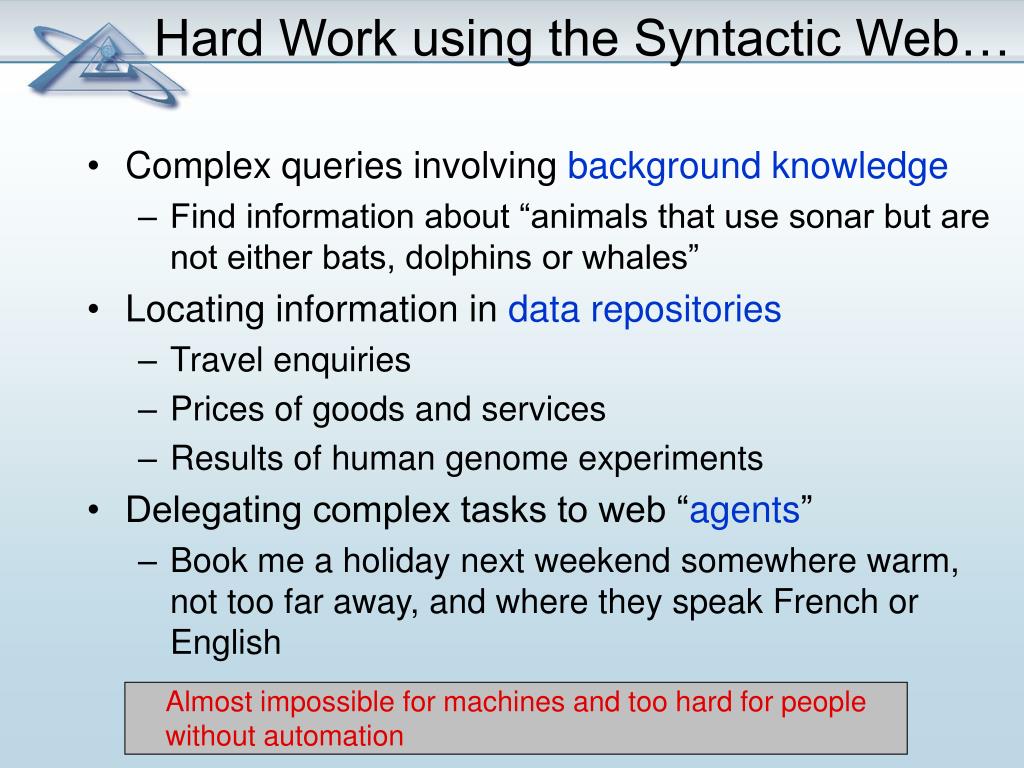 Hard Work using the Syntactic Web…

• Complex queries involving background knowledge
– Find information about “animals that use sonar but are not either bats, dolphins or whales”
• Locating information in data repositories
– Travel enquiries
– Prices of goods and services
– Results of human genome experiments
• Delegating complex tasks to web “agents”
– Book me a holiday next weekend somewhere warm, not too far away, and where they speak French or English

Almost impossible for machines and too hard for people without automation